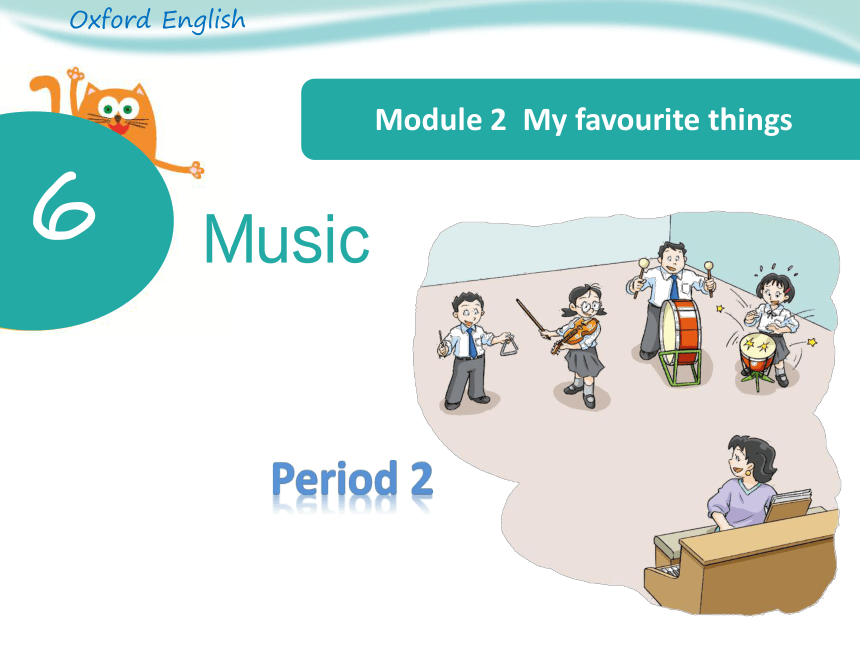 Oxford English

Module 2 My favourite things

6

Music

Period 2